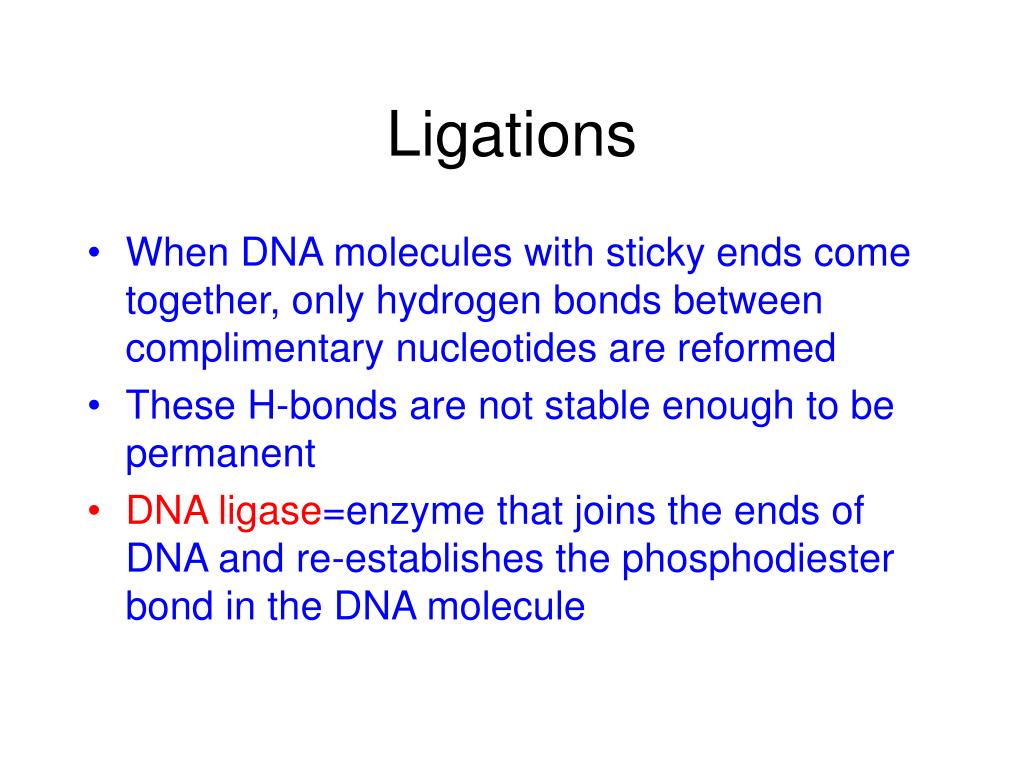 Ligations

• When DNA molecules with sticky ends come together, only hydrogen bonds between complimentary nucleotides are reformed
• These H-bonds are not stable enough to be permanent
• DNA ligase=enzyme that joins the ends of DNA and re-establishes the phosphodiester bond in the DNA molecule